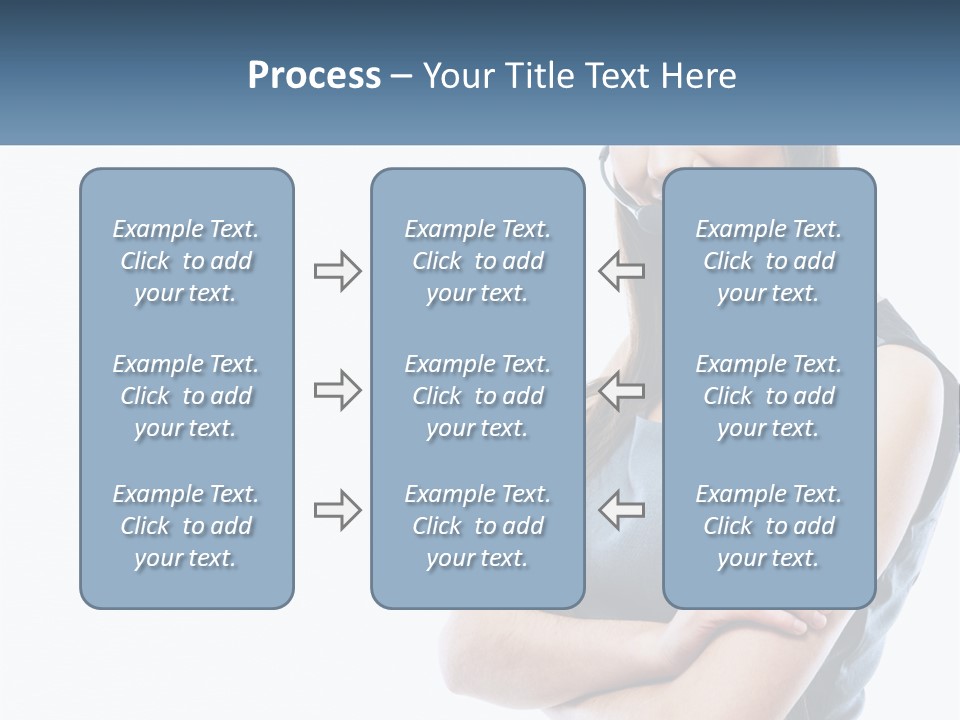 Process – Your Title Text Here

Example Text. Click to add your text.

Example Text. Click to add your text.

Example Text. Click to add your text.

Example Text. Click to add your text.

Example Text. Click to add your text.

Example Text. Click to add your text.

Example Text. Click to add your text.

Example Text. Click to add your text.

Example Text. Click to add your text.